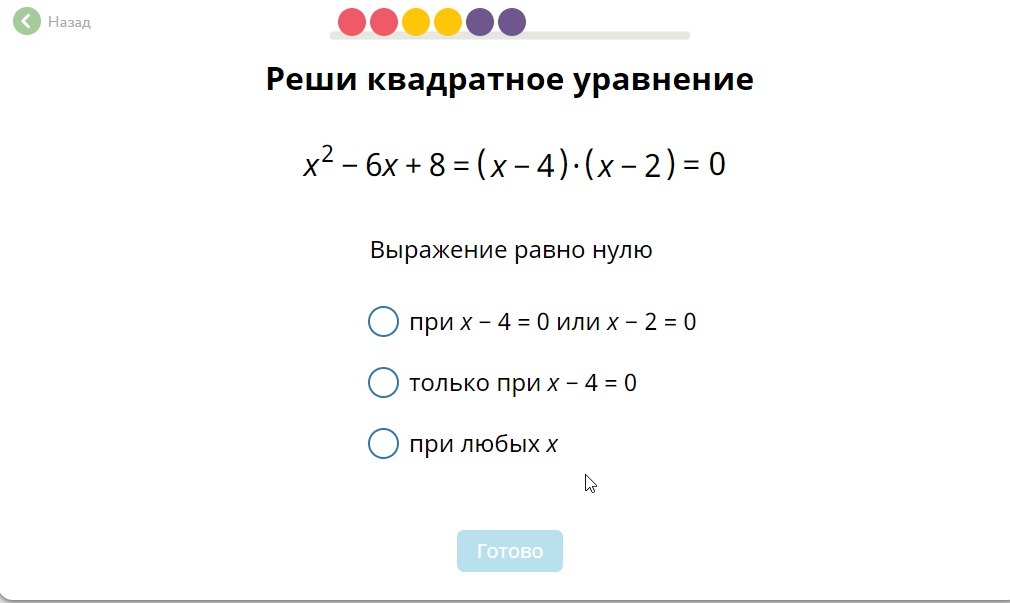 Назад

Реши квадратное уравнение

$x^2 - 6x + 8 = (x - 4) \cdot (x - 2) = 0$

Выражение равно нулю

при $x - 4 = 0$ или $x - 2 = 0$

только при $x - 4 = 0$

при любых $x$

Готово